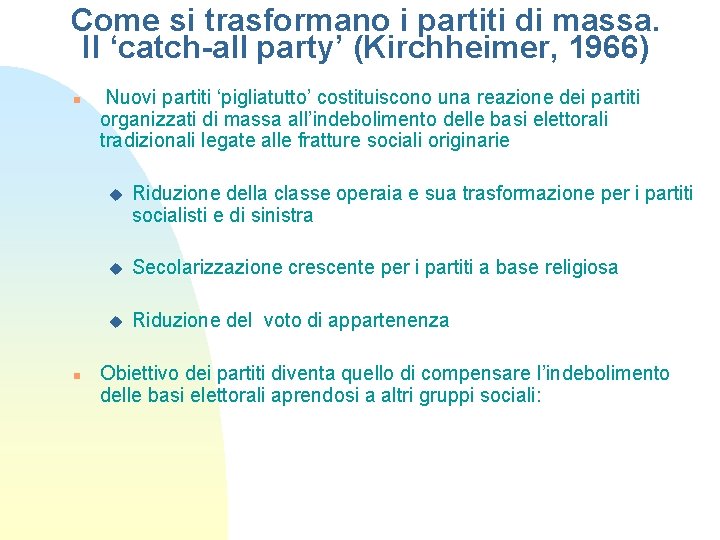 Come si trasformano i partiti di massa. Il ‘catch-all party’ (Kirchheimer, 1966)

Nuovi partiti ‘pigliatutto’ costituiscono una reazione dei partiti organizzati di massa all’indebolimento delle basi elettorali tradizionali legate alle fratture sociali originarie

Riduzione della classe operaia e sua trasformazione per i partiti socialisti e di sinistra

Secolarizzazione crescente per i partiti a base religiosa

Riduzione del voto di appartenenza

Obiettivo dei partiti diventa quello di compensare l’indebolimento delle basi elettorali aprendosi a altri gruppi sociali: